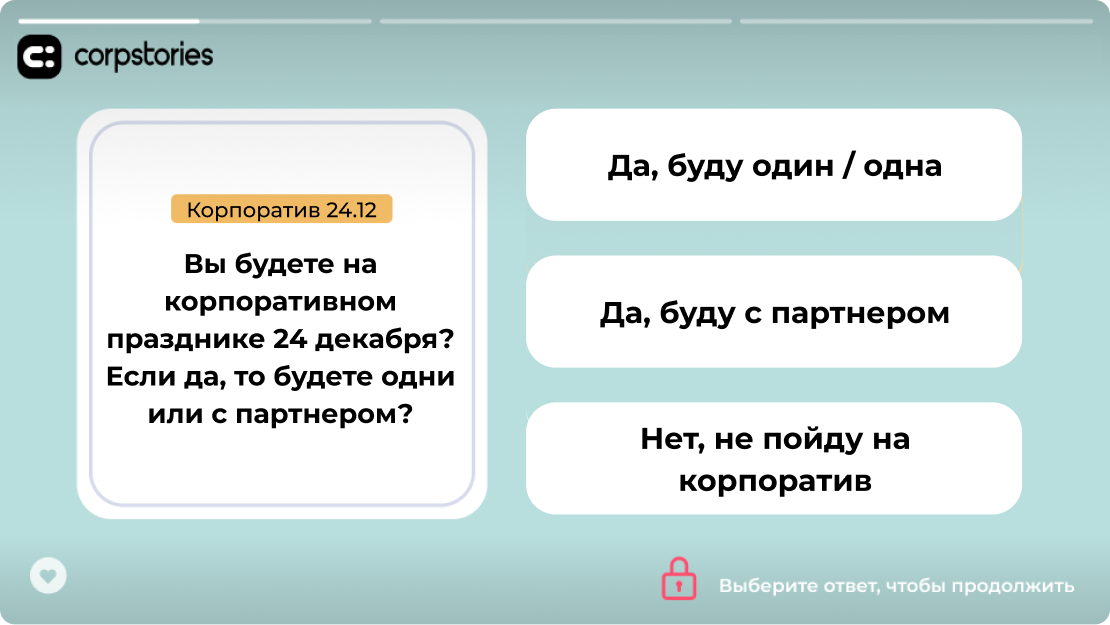 corpstories

Корпоратив 24.12

Вы будете на корпоративном празднике 24 декабря? Если да, то будете одни или с партнером?

Да, буду один / одна

Да, буду с партнером

Нет, не пойду на корпоратив

Выберите ответ, чтобы продолжить